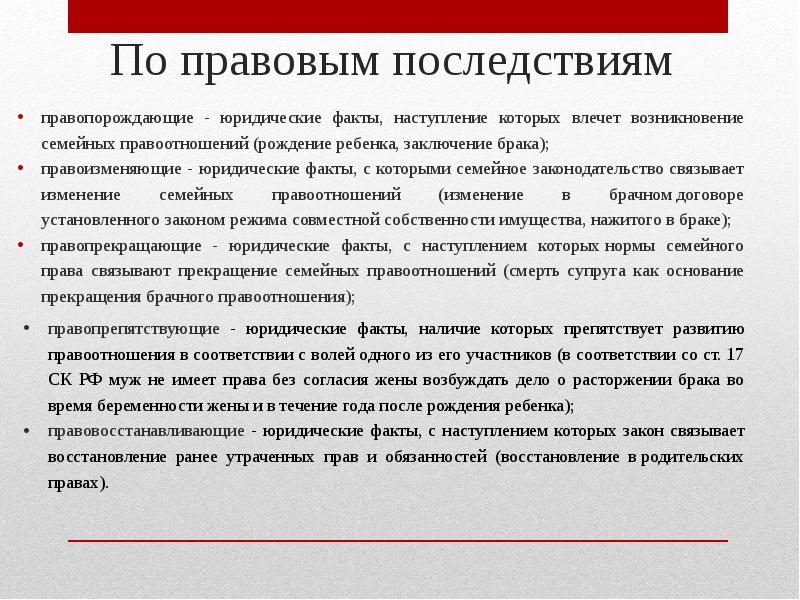 По правовым последствиям

• правопорождающие - юридические факты, наступление которых влечет возникновение семейных правоотношений (рождение ребенка, заключение брака);
• правоизменяющие - юридические факты, с которыми семейное законодательство связывает изменение семейных правоотношений (изменение в брачном договоре установленного законом режима совместной собственности имущества, нажитого в браке);
• правопрекращающие - юридические факты, с наступлением которых нормы семейного права связывают прекращение семейных правоотношений (смерть супруга как основание прекращения брачного правоотношения);

• правопрепятствующие - юридические факты, наличие которых препятствует развитию правоотношения в соответствии с волей одного из его участников (в соответствии со ст. 17 СК РФ муж не имеет права без согласия жены возбуждать дело о расторжении брака во время беременности жены и в течение года после рождения ребенка);
• правовосстанавливающие - юридические факты, с наступлением которых закон связывает восстановление ранее утраченных прав и обязанностей (восстановление в родительских правах).